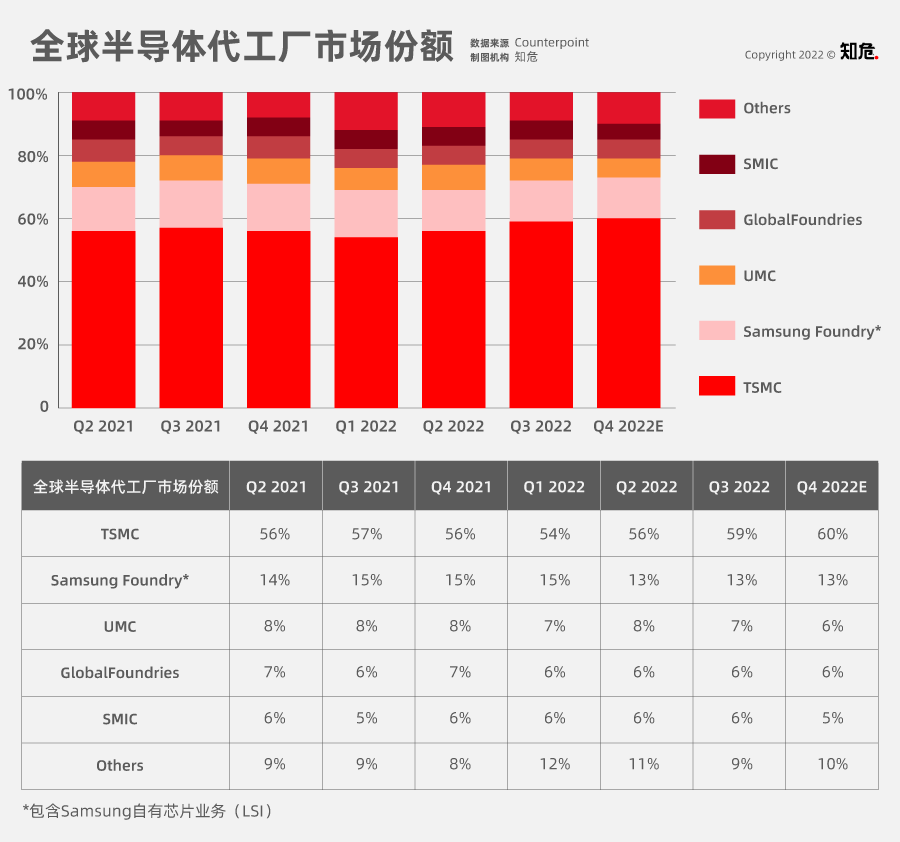 全球半导体代工厂市场份额

数据来源 Counterpoint
制图机构 知危

Copyright 2022 © 知危.

100%
80%
60%
40%
20%
0

Q2 2021 Q3 2021 Q4 2021 Q1 2022 Q2 2022 Q3 2022 Q4 2022E

Others
SMIC
GlobalFoundries
UMC
Samsung Foundry*
TSMC

| 全球半导体代工厂市场份额 | Q2 2021 | Q3 2021 | Q4 2021 | Q1 2022 | Q2 2022 | Q3 2022 | Q4 2022E |
|---|---|---|---|---|---|---|---|
| TSMC | 56% | 57% | 56% | 54% | 56% | 59% | 60% |
| Samsung Foundry* | 14% | 15% | 15% | 15% | 13% | 13% | 13% |
| UMC | 8% | 8% | 8% | 7% | 8% | 7% | 6% |
| GlobalFoundries | 7% | 6% | 7% | 6% | 6% | 6% | 6% |
| SMIC | 6% | 5% | 6% | 6% | 6% | 6% | 5% |
| Others | 9% | 9% | 8% | 12% | 11% | 9% | 10% |

*包含Samsung自有芯片业务（LSI）